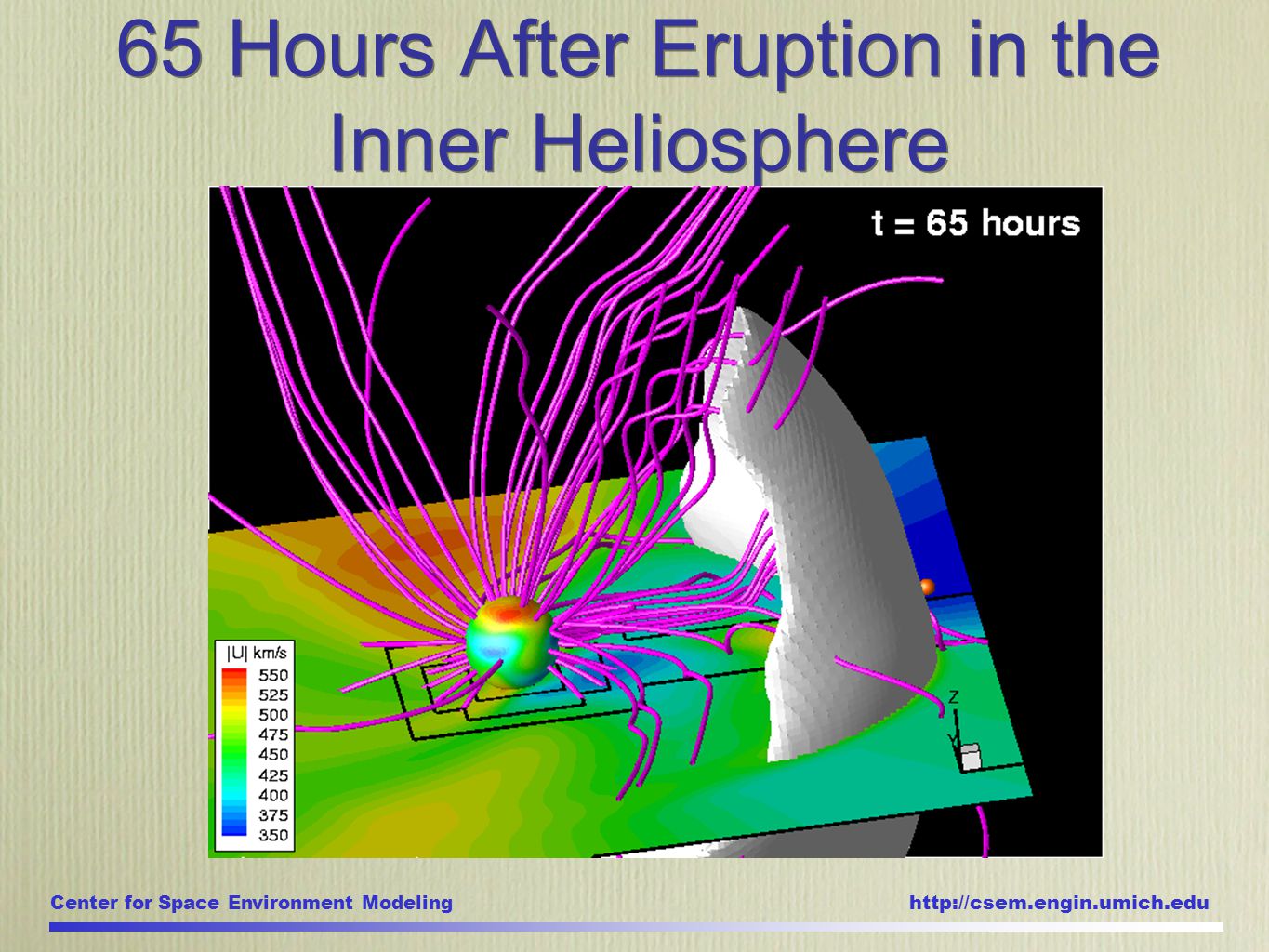 65 Hours After Eruption in the Inner Heliosphere

t = 65 hours

|U| km/s
550
525
500
475
450
425
400
375
350

Z
Y

Center for Space Environment Modeling

http://csem.engin.umich.edu